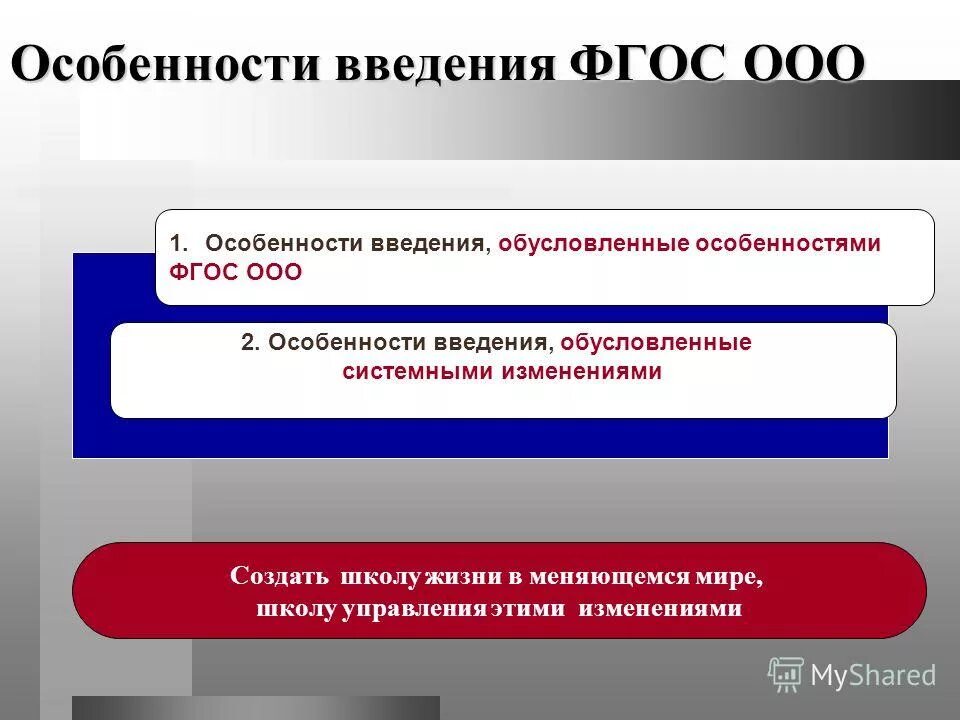 Особенности введения ФГОС ООО

1. Особенности введения, обусловленные особенностями ФГОС ООО

2. Особенности введения, обусловленные системными изменениями

Создать школу жизни в меняющемся мире, школу управления этими изменениями

MyShared